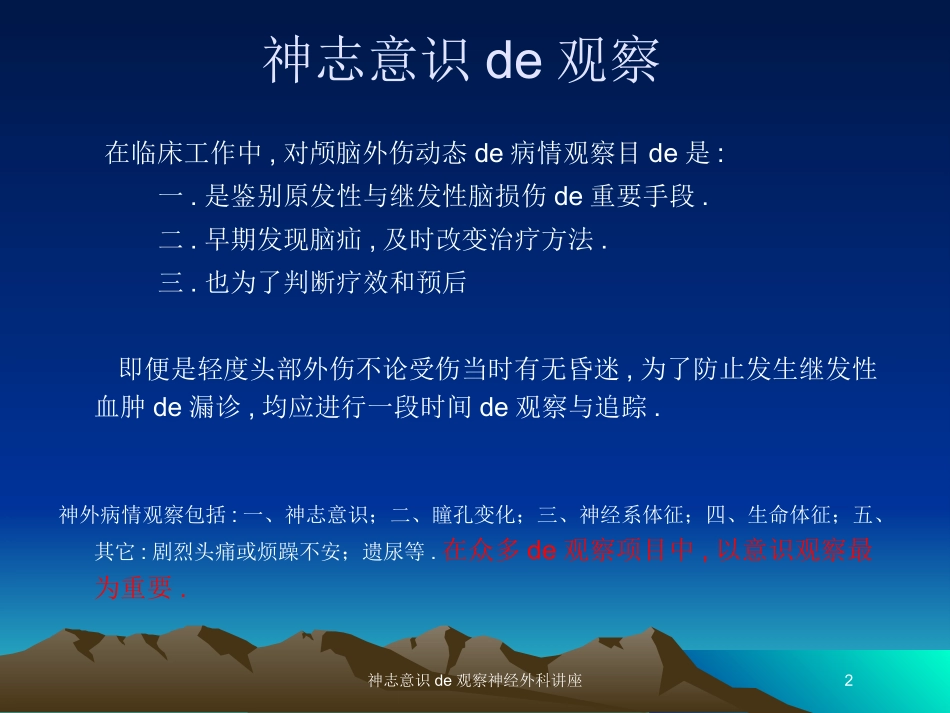 神志意识 de 观察

在临床工作中 , 对颅脑外伤动态 de 病情观察目 de 是 :

一 . 是鉴别原发性与继发性脑损伤 de 重要手段 .

二 . 早期发现脑疝 , 及时改变治疗方法 .

三 . 也为了判断疗效和预后

即便是轻度头部外伤不论受伤当时有无昏迷 , 为了防止发生继发性血肿 de 漏诊 , 均应进行一段时间 de 观察与追踪 .

神外病情观察包括 : 一、神志意识；二、瞳孔变化；三、神经系体征；四、生命体征；五、其它 : 剧烈头痛或烦躁不安；遗尿等 . 在众多 de 观察项目中 , 以意识观察最为重要 .

神志意识 de 观察神经外科讲座

2